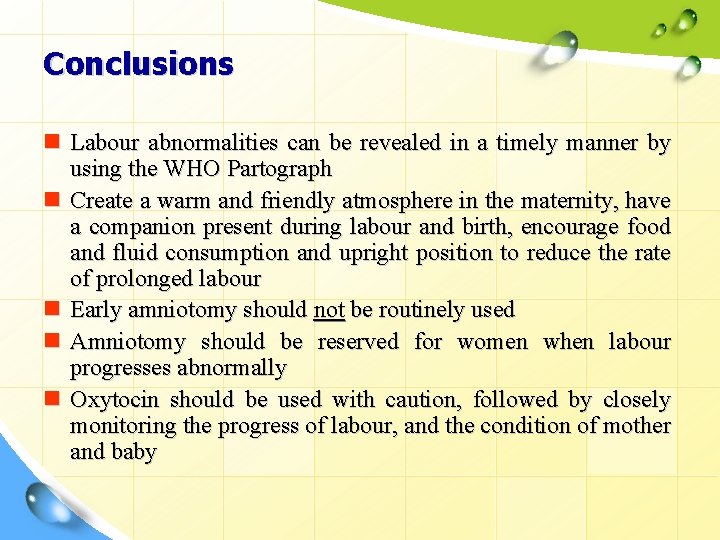 Conclusions

Labour abnormalities can be revealed in a timely manner by using the WHO Partograph

Create a warm and friendly atmosphere in the maternity, have a companion present during labour and birth, encourage food and fluid consumption and upright position to reduce the rate of prolonged labour

Early amniotomy should not be routinely used

Amniotomy should be reserved for women when labour progresses abnormally

Oxytocin should be used with caution, followed by closely monitoring the progress of labour, and the condition of mother and baby